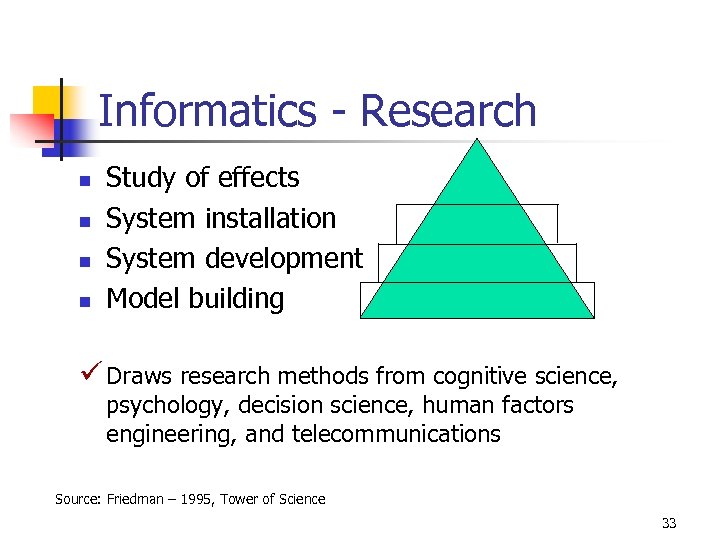 Informatics - Research

- Study of effects
- System installation
- System development
- Model building

✓ Draws research methods from cognitive science, psychology, decision science, human factors engineering, and telecommunications

Source: Friedman – 1995, Tower of Science

33